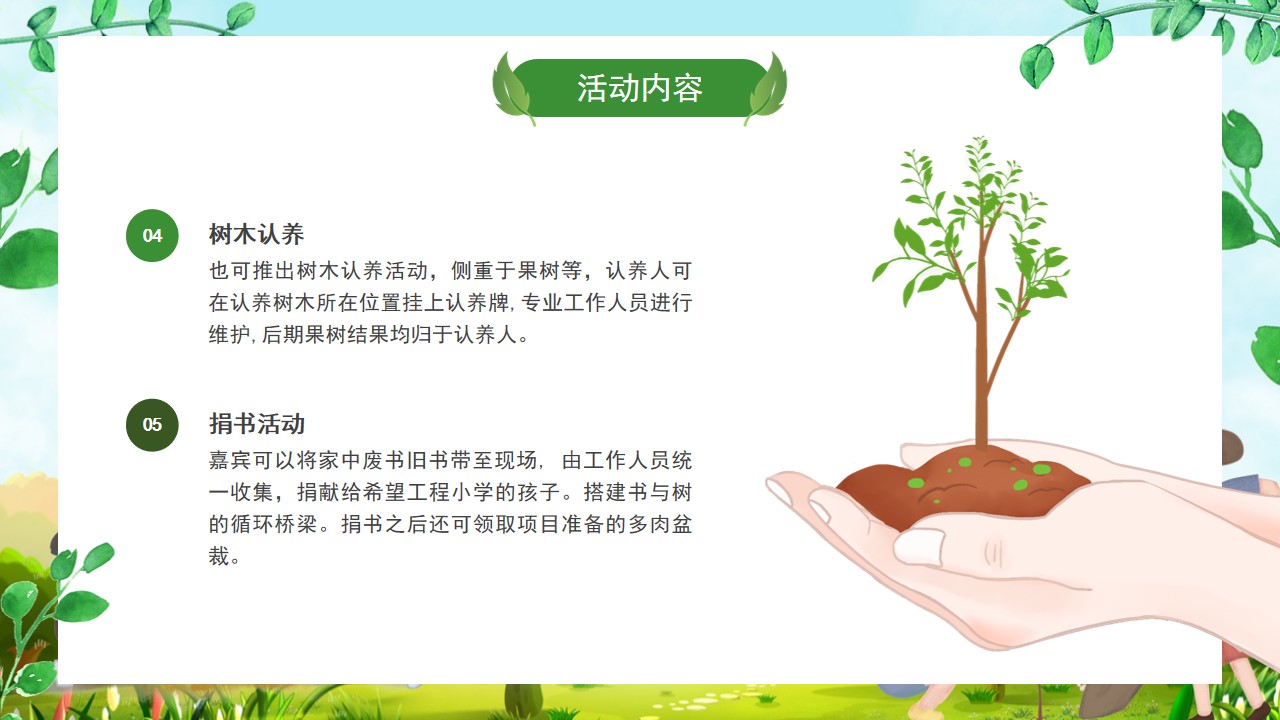 活动内容

04

树木认养

也可推出树木认养活动，侧重于果树等，认养人可在认养树木所在位置挂上认养牌, 专业工作人员进行维护, 后期果树结果均归于认养人。

05

捐书活动

嘉宾可以将家中废书旧书带至现场， 由工作人员统一收集，捐献给希望工程小学的孩子。搭建书与树的循环桥梁。捐书之后还可领取项目准备的多肉盆栽。